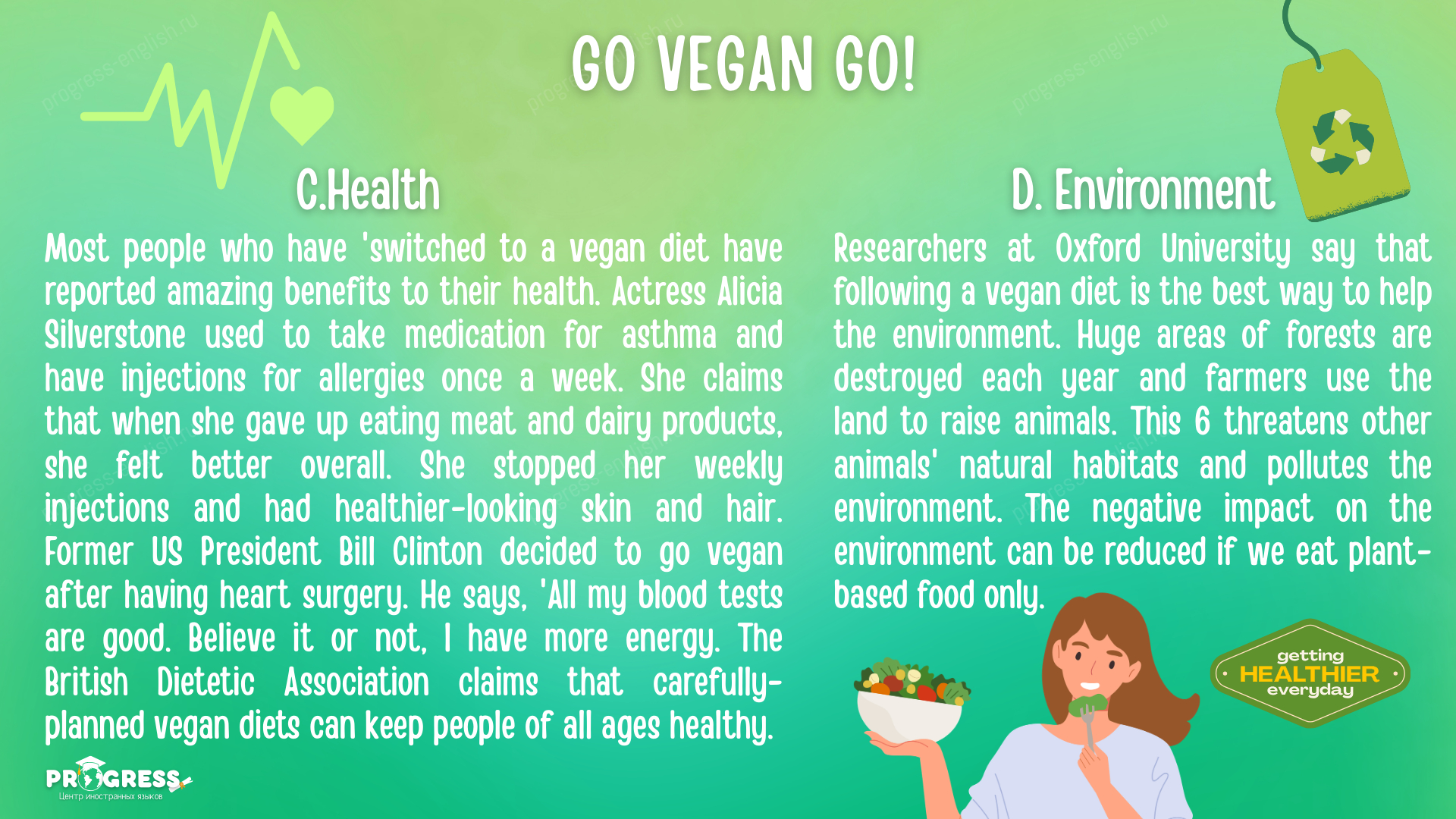 GO VEGAN GO!

C.Health

Most people who have 'switched to a vegan diet have reported amazing benefits to their health. Actress Alicia Silverstone used to take medication for asthma and have injections for allergies once a week. She claims that when she gave up eating meat and dairy products, she felt better overall. She stopped her weekly injections and had healthier-looking skin and hair. Former US President Bill Clinton decided to go vegan after having heart surgery. He says, 'All my blood tests are good. Believe it or not, I have more energy. The British Dietetic Association claims that carefully-planned vegan diets can keep people of all ages healthy.

D. Environment

Researchers at Oxford University say that following a vegan diet is the best way to help the environment. Huge areas of forests are destroyed each year and farmers use the land to raise animals. This 6 threatens other animals' natural habitats and pollutes the environment. The negative impact on the environment can be reduced if we eat plant-based food only.

getting HEALTHIER everyday

PROGRESS
Центр иностранных языков

progress-english.ru